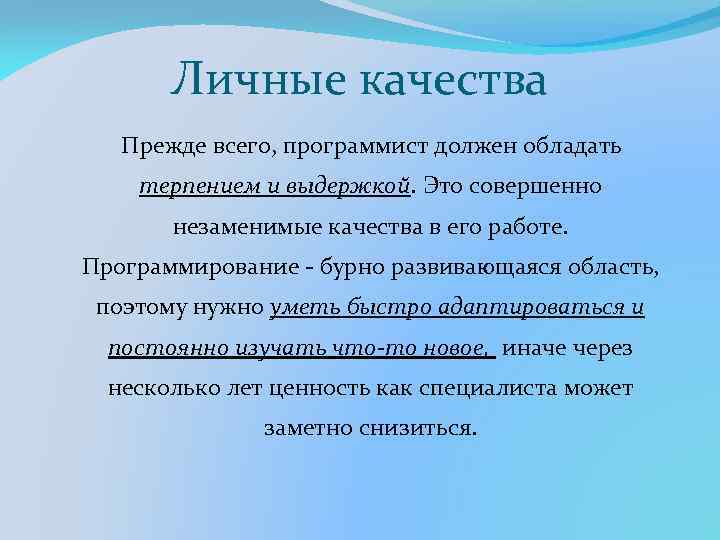 Личные качества

Прежде всего, программист должен обладать терпением и выдержкой. Это совершенно незаменимые качества в его работе. Программирование - бурно развивающаяся область, поэтому нужно уметь быстро адаптироваться и постоянно изучать что-то новое, иначе через несколько лет ценность как специалиста может заметно снизиться.